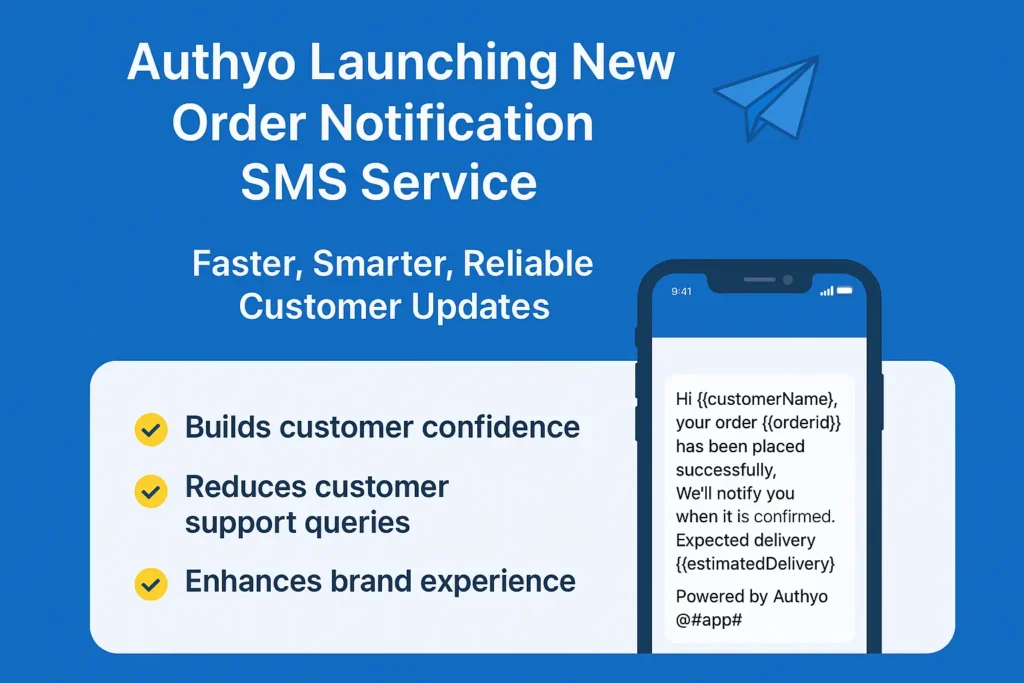 Authyo Launching New Order Notification SMS Service

Faster, Smarter, Reliable Customer Updates

Builds customer confidence

Reduces customer support queries

Enhances brand experience

9:41

Hi {{customerName}, your order {{orderid}} has been placed successfully, We'll notify you when it is confirmed. Expected delivery {{estimatedDelivery}

Powered by Authyo @#app#